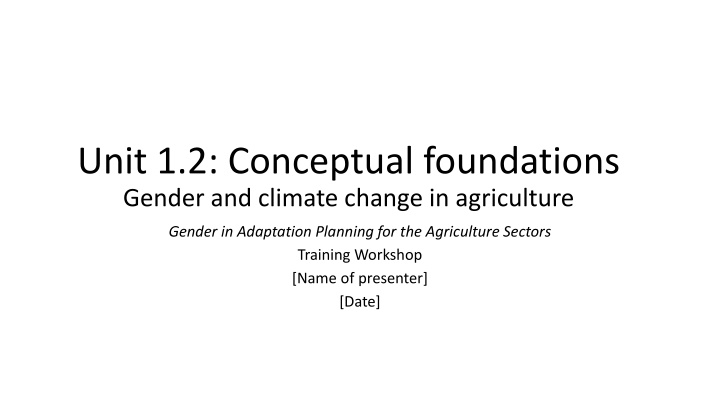 Unit 1.2: Conceptual foundations
Gender and climate change in agriculture

Gender in Adaptation Planning for the Agriculture Sectors
Training Workshop
[Name of presenter]
[Date]